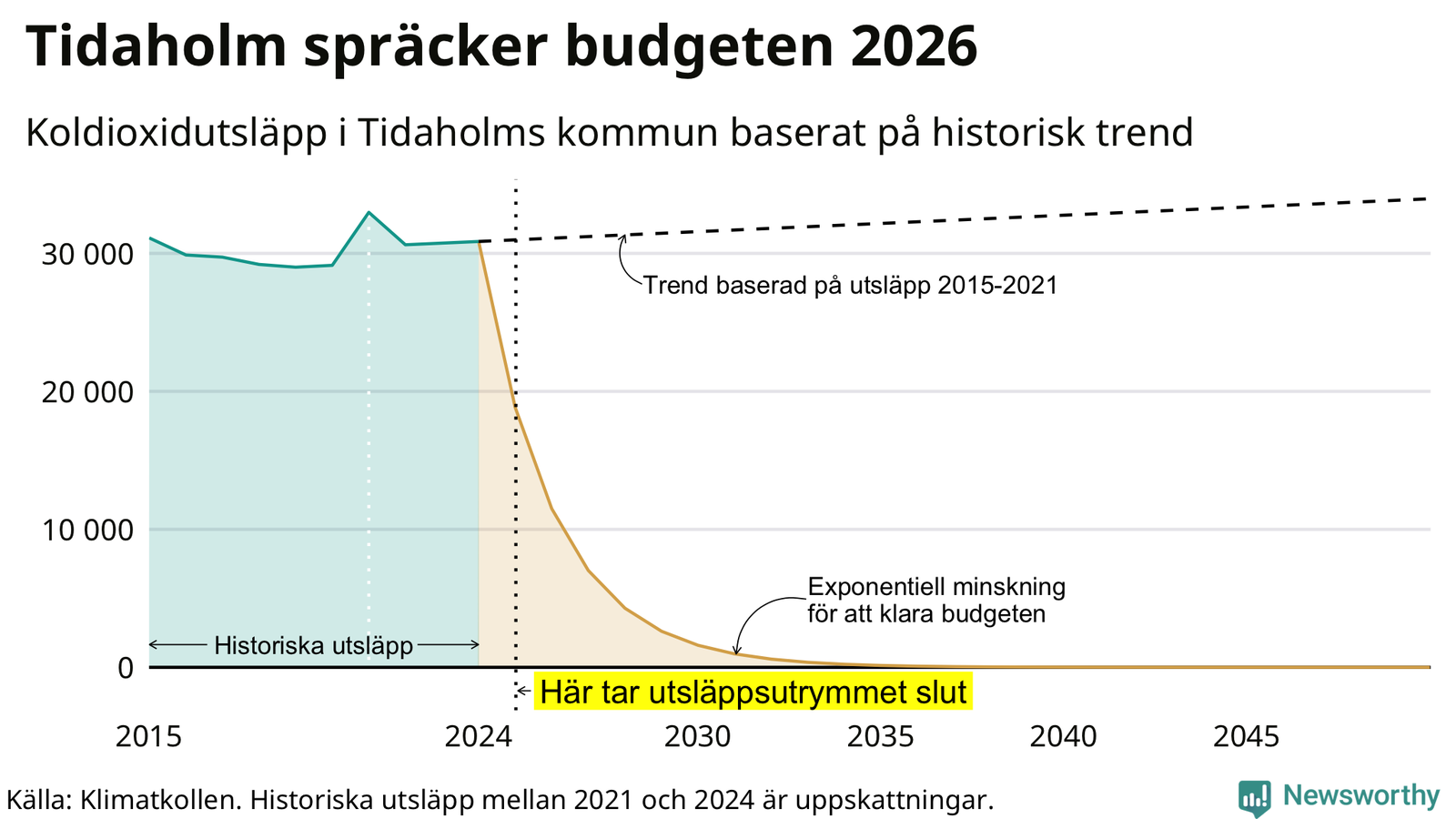 Tidaholm spräcker budgeten 2026

Koldioxidutsläpp i Tidaholms kommun baserat på historisk trend

30 000
20 000
10 000
0

Trend baserad på utsläpp 2015-2021

Exponentiell minskning för att klara budgeten

Historiska utsläpp

Här tar utsläppsutrymmet slut

2015
2024
2030
2035
2040
2045

Källa: Klimatkollen. Historiska utsläpp mellan 2021 och 2024 är uppskattningar.

Newsworthy